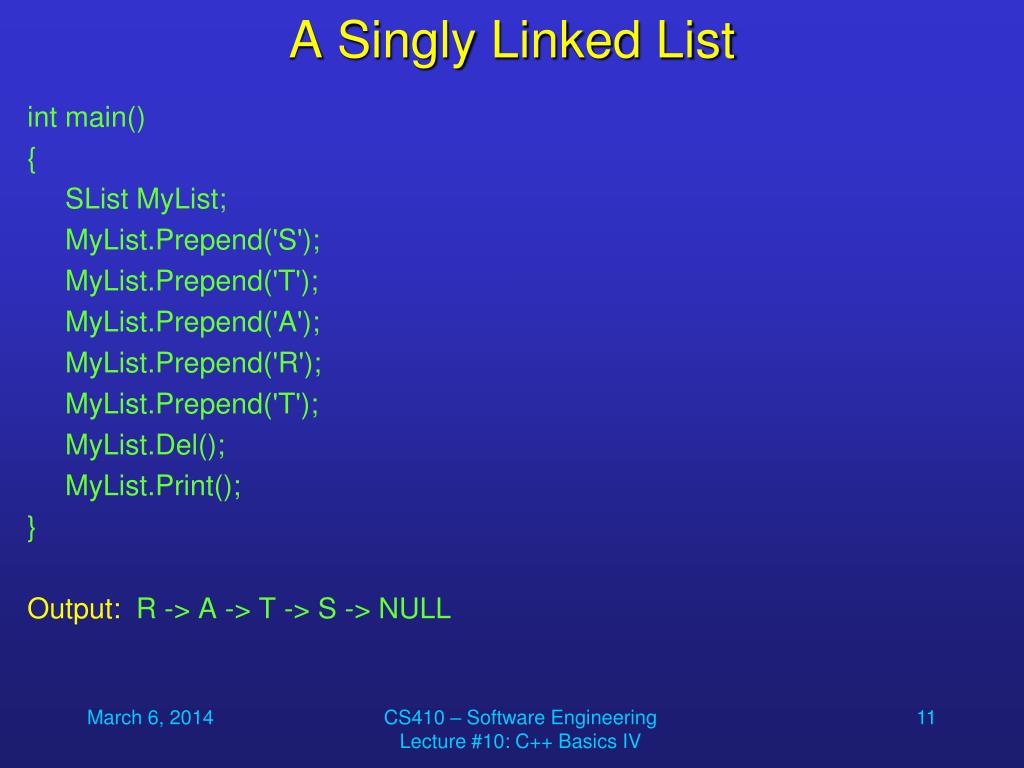 A Singly Linked List

int main()
{
SList MyList;
MyList.Prepend('S');
MyList.Prepend('T');
MyList.Prepend('A');
MyList.Prepend('R');
MyList.Prepend('T');
MyList.Del();
MyList.Print();
}

Output: R -> A -> T -> S -> NULL

March 6, 2014

CS410 – Software Engineering
Lecture #10: C++ Basics IV

11